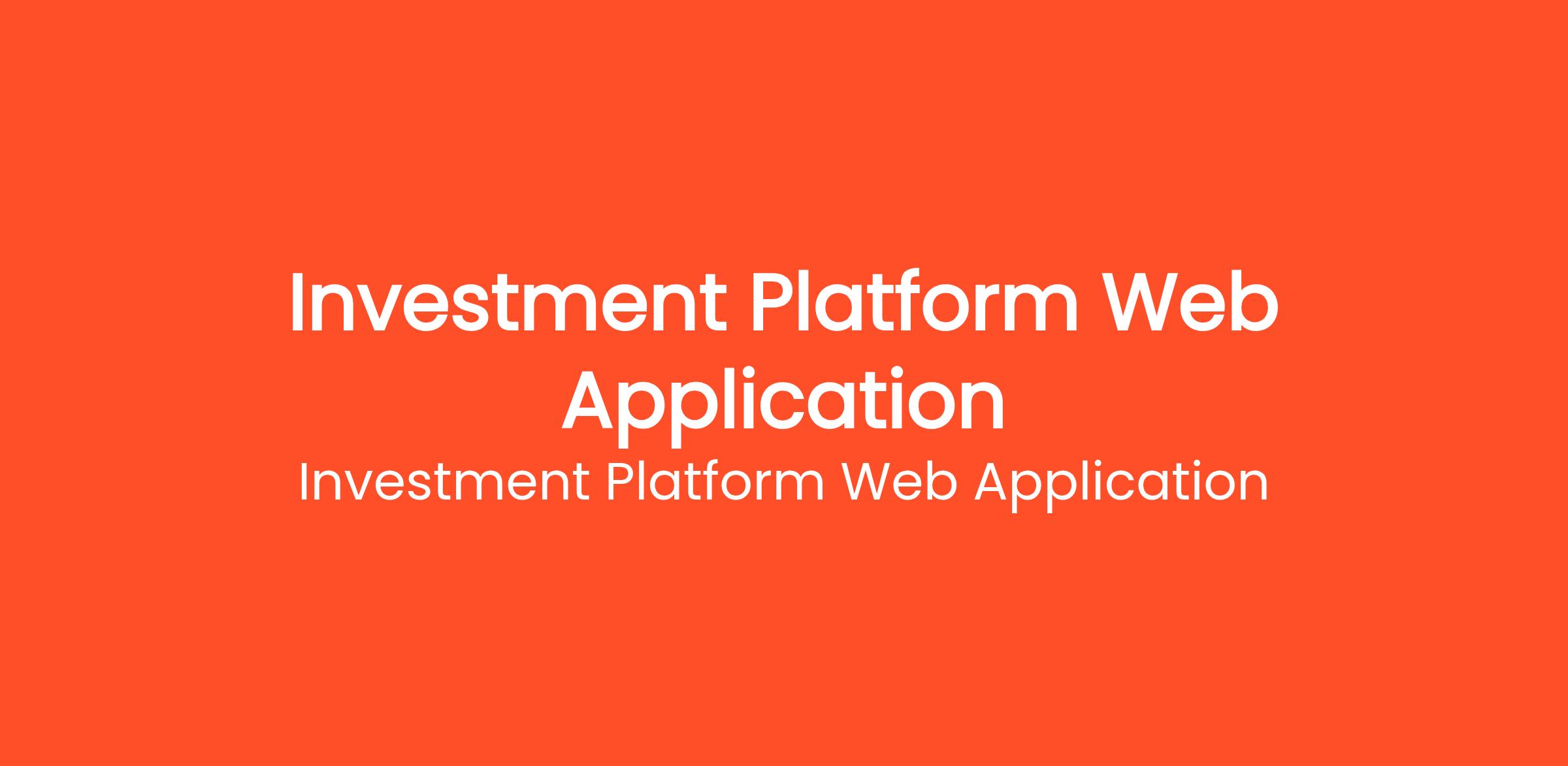 Investment Platform Web Application

Investment Platform Web Application